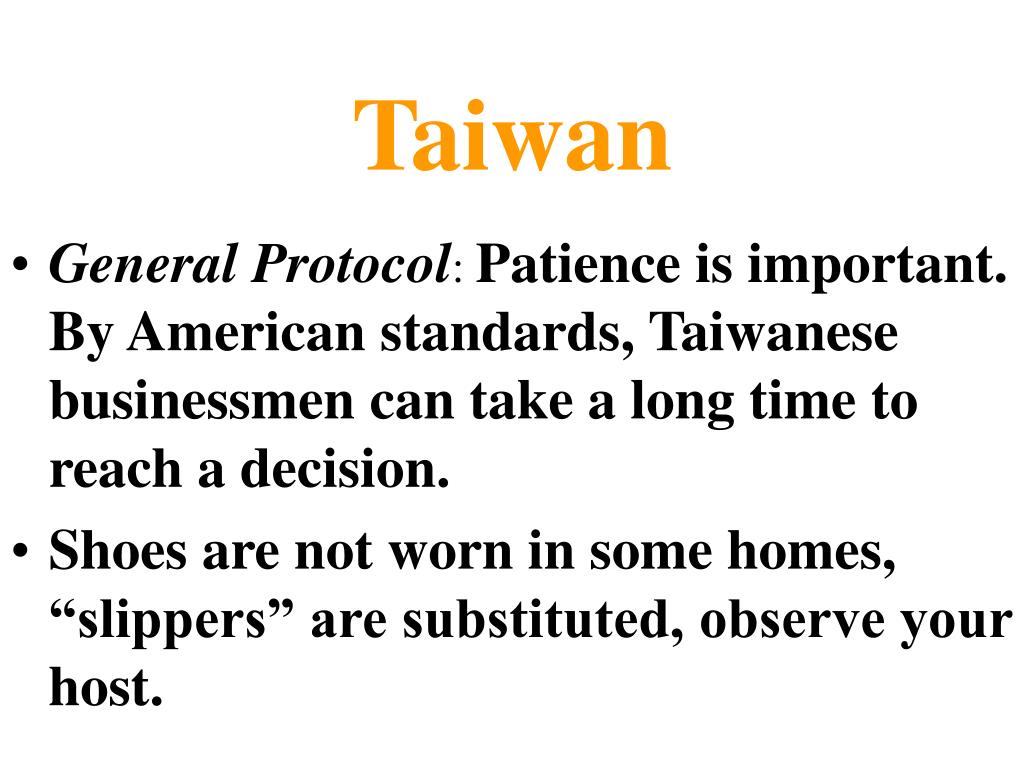 Taiwan

• General Protocol: Patience is important. By American standards, Taiwanese businessmen can take a long time to reach a decision.

• Shoes are not worn in some homes, “slippers” are substituted, observe your host.